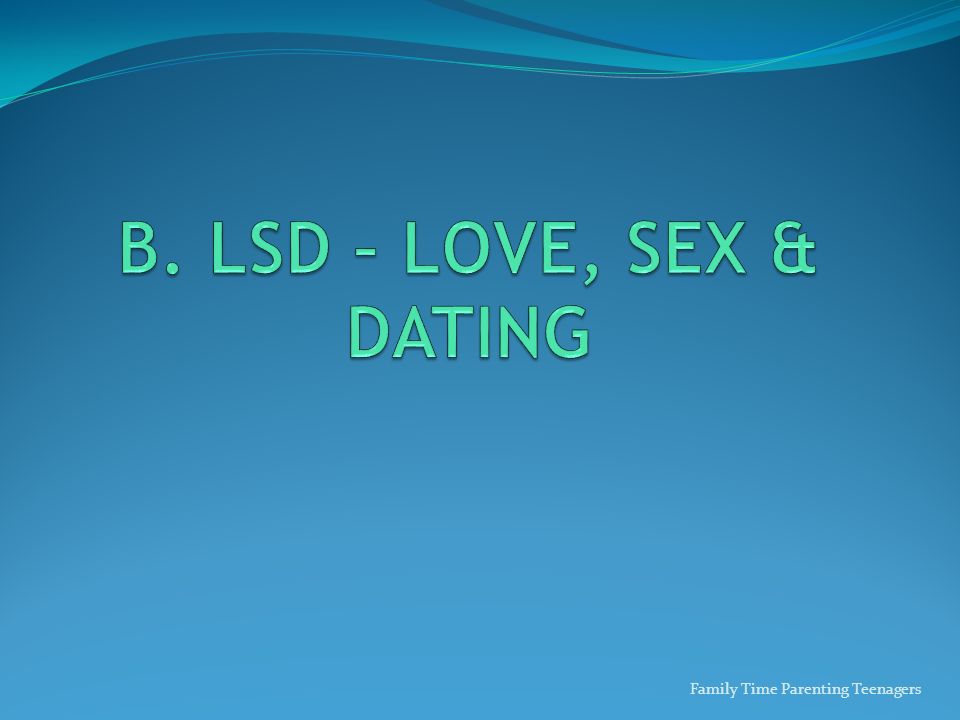 B. LSD – LOVE, SEX & DATING

Family Time Parenting Teenagers